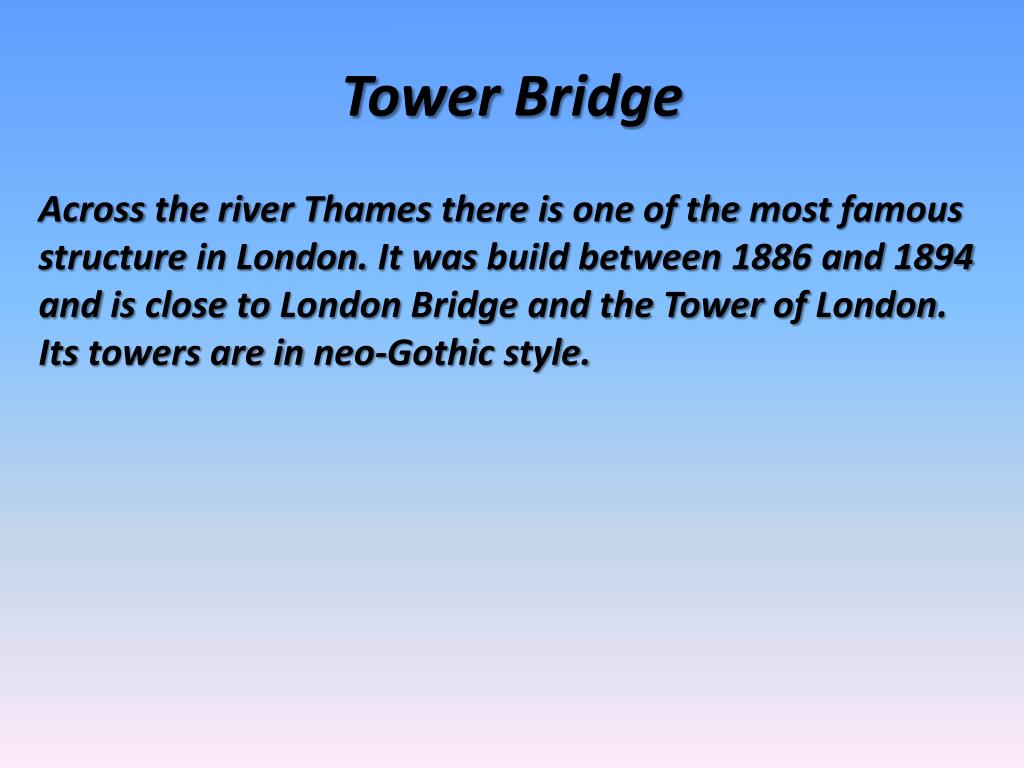 Tower Bridge

Across the river Thames there is one of the most famous structure in London. It was build between 1886 and 1894 and is close to London Bridge and the Tower of London. Its towers are in neo-Gothic style.